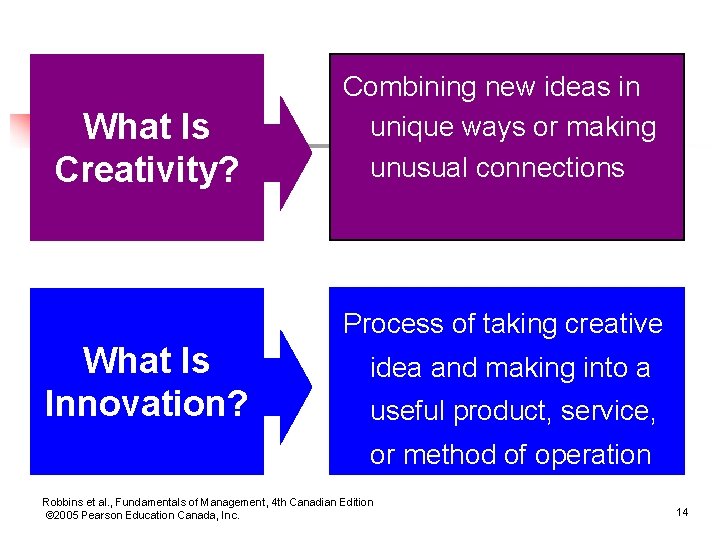 What Is Creativity?

Combining new ideas in unique ways or making unusual connections

What Is Innovation?

Process of taking creative idea and making into a useful product, service, or method of operation

Robbins et al., Fundamentals of Management, 4th Canadian Edition
©2005 Pearson Education Canada, Inc.

14